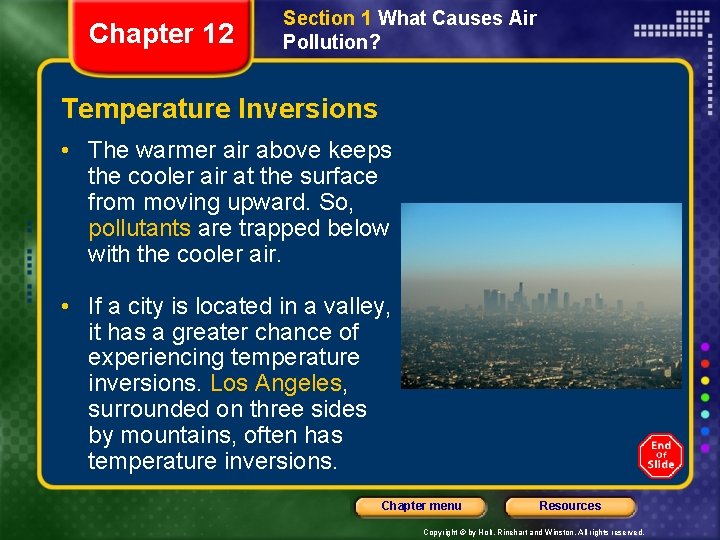 Chapter 12

Section 1 What Causes Air Pollution?

Temperature Inversions

• The warmer air above keeps the cooler air at the surface from moving upward. So, pollutants are trapped below with the cooler air.

• If a city is located in a valley, it has a greater chance of experiencing temperature inversions. Los Angeles, surrounded on three sides by mountains, often has temperature inversions.

End Of Slide

Chapter menu

Resources

Copyright © by Holt, Rinehart and Winston. All rights reserved.